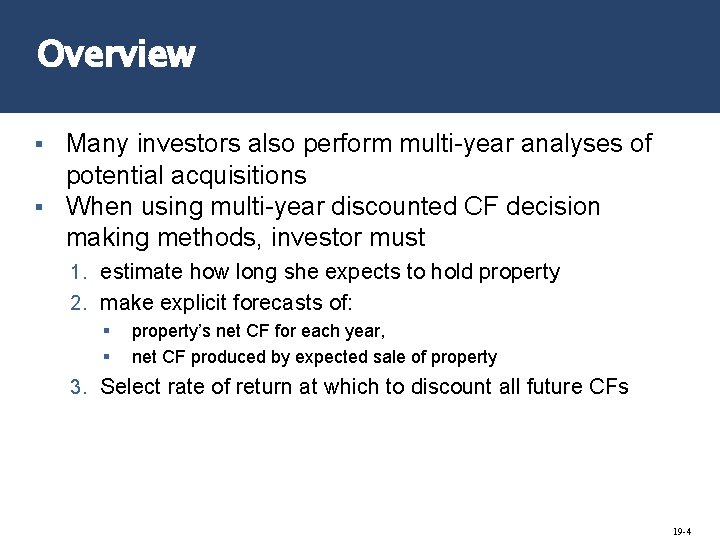 Overview

▪ Many investors also perform multi-year analyses of potential acquisitions

▪ When using multi-year discounted CF decision making methods, investor must

1. estimate how long she expects to hold property

2. make explicit forecasts of:

▪ property's net CF for each year,

▪ net CF produced by expected sale of property

3. Select rate of return at which to discount all future CFs

19-4